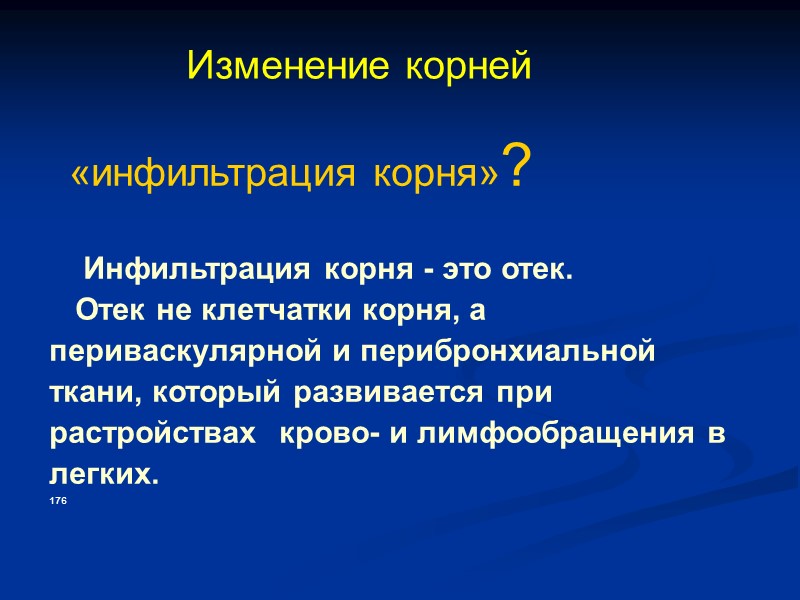 Изменение корней

«инфильтрация корня»?

Инфильтрация корня - это отек.
Отек не клетчатки корня, а периваскулярной и перибронхиальной ткани, который развивается при растройствах крово- и лимфообращения в легких.

176